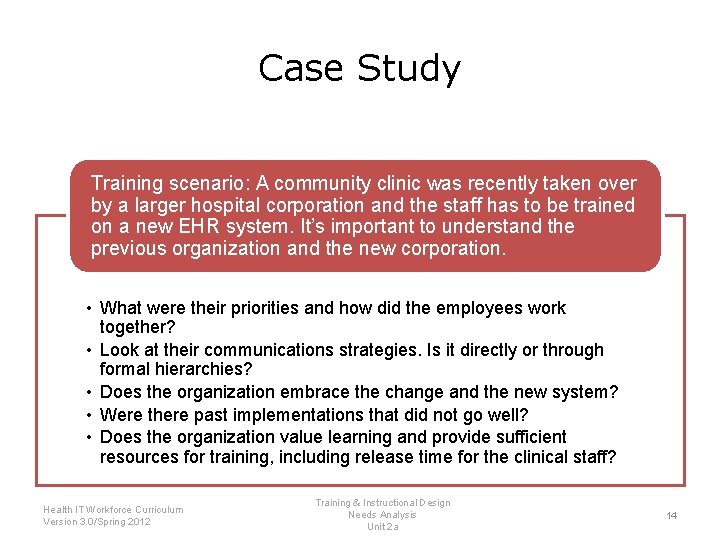 Case Study

Training scenario: A community clinic was recently taken over by a larger hospital corporation and the staff has to be trained on a new EHR system. It's important to understand the previous organization and the new corporation.

• What were their priorities and how did the employees work together?
• Look at their communications strategies. Is it directly or through formal hierarchies?
• Does the organization embrace the change and the new system?
• Were there past implementations that did not go well?
• Does the organization value learning and provide sufficient resources for training, including release time for the clinical staff?

Health IT Workforce Curriculum
Version 3.0/Spring 2012

Training & Instructional Design
Needs Analysis
Unit 2a

14